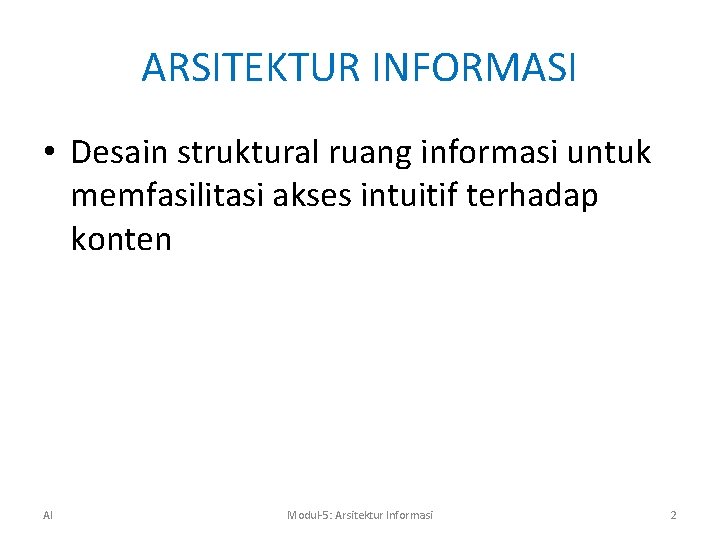 ARSITEKTUR INFORMASI

• Desain struktural ruang informasi untuk memfasilitasi akses intuitif terhadap konten

AI

Modul-5: Arsitektur Informasi

2